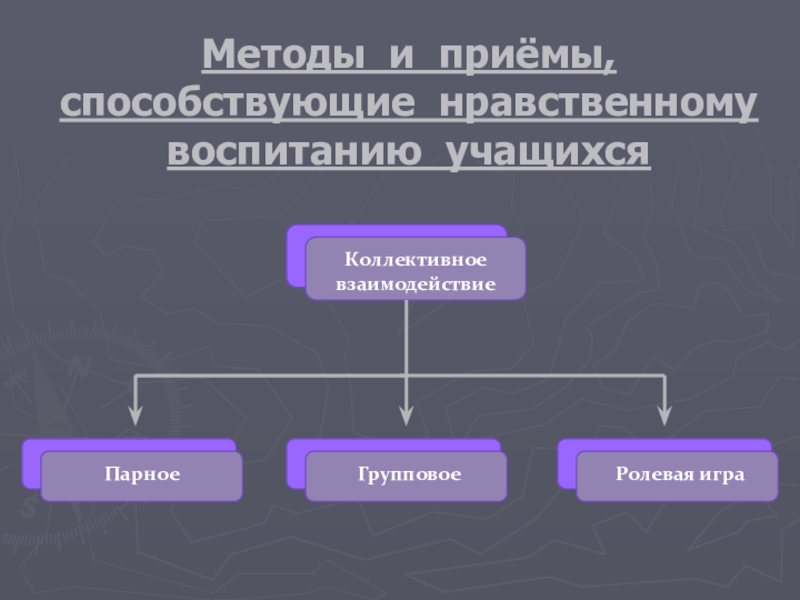 Методы и приёмы, способствующие нравственному воспитанию учащихся

Коллективное взаимодействие

Парное

Групповое

Ролевая игра